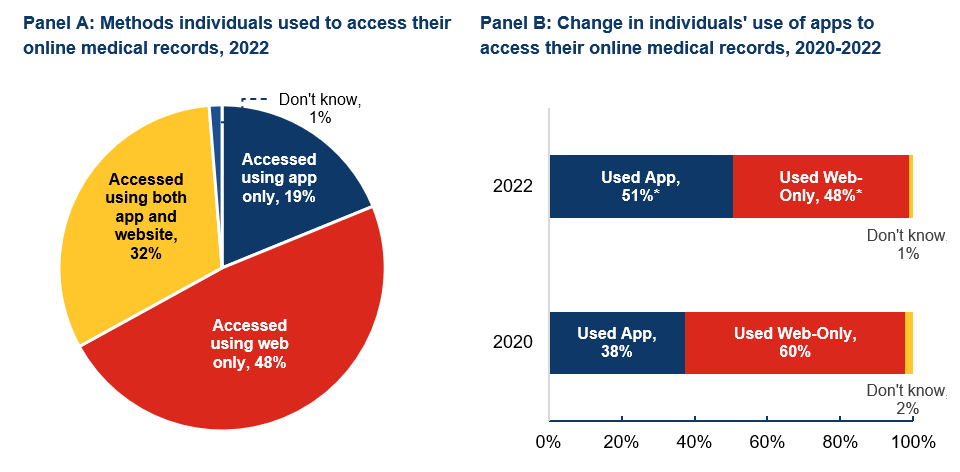 Panel A: Methods individuals used to access their online medical records, 2022

Don't know, 1%

Accessed using app only, 19%

Accessed using both app and website, 32%

Accessed using web only, 48%

Panel B: Change in individuals' use of apps to access their online medical records, 2020-2022

2022

Used App, 51%*

Used Web-Only, 48%*

Don't know, 1%

2020

Used App, 38%

Used Web-Only, 60%

Don't know, 2%

0% 20% 40% 60% 80% 100%